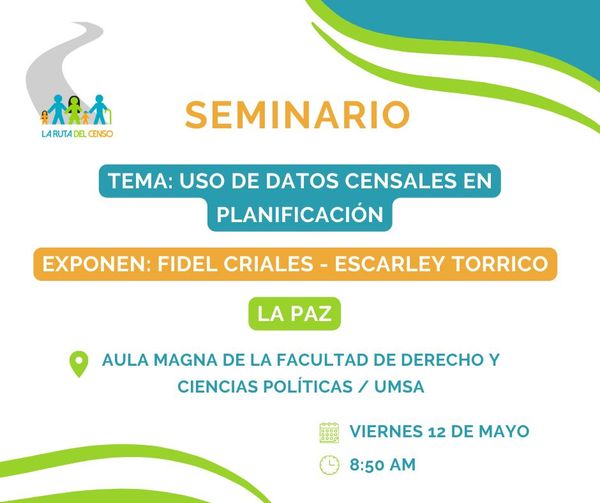 LA RUTA DEL CENSO

SEMINARIO

TEMA: USO DE DATOS CENSALES EN PLANIFICACIÓN

EXPONEN: FIDEL CRIALES - ESCARLEY TORRICO

LA PAZ

AULA MAGNA DE LA FACULTAD DE DERECHO Y CIENCIAS POLÍTICAS / UMSA

VIERNES 12 DE MAYO

8:50 AM